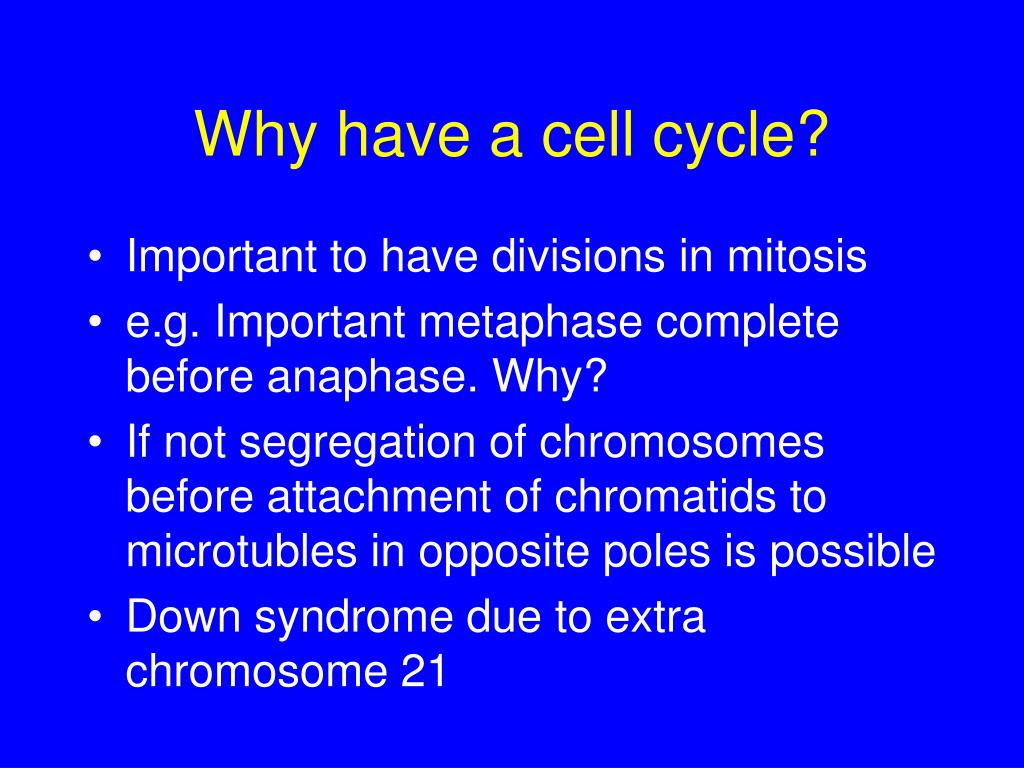 Why have a cell cycle?

• Important to have divisions in mitosis
• e.g. Important metaphase complete before anaphase. Why?
• If not segregation of chromosomes before attachment of chromatids to microtubles in opposite poles is possible
• Down syndrome due to extra chromosome 21